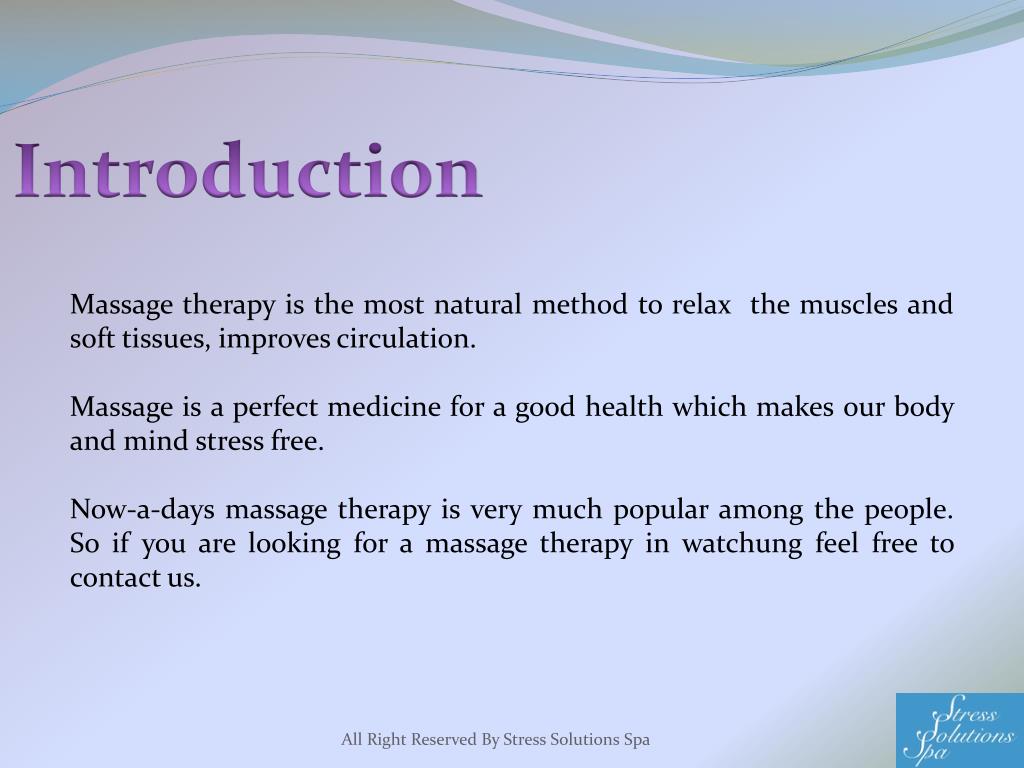 Introduction

Massage therapy is the most natural method to relax the muscles and soft tissues, improves circulation.

Massage is a perfect medicine for a good health which makes our body and mind stress free.

Now-a-days massage therapy is very much popular among the people. So if you are looking for a massage therapy in watchung feel free to contact us.

All Right Reserved By Stress Solutions Spa

Stress Solutions Spa